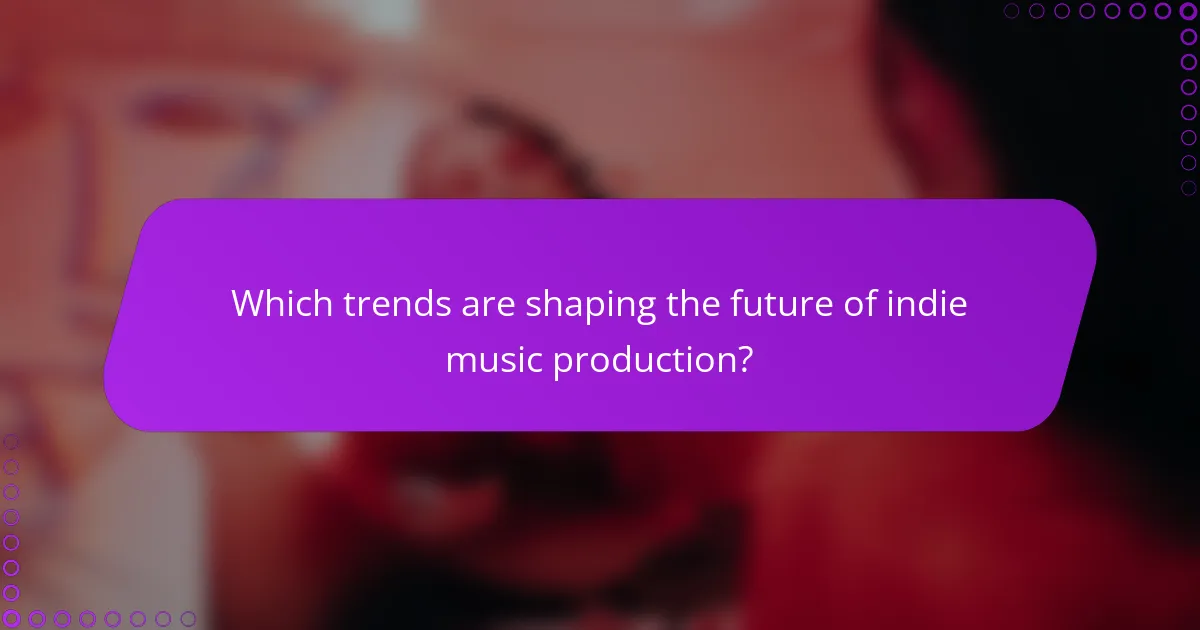 Which trends are shaping the future of indie music production?